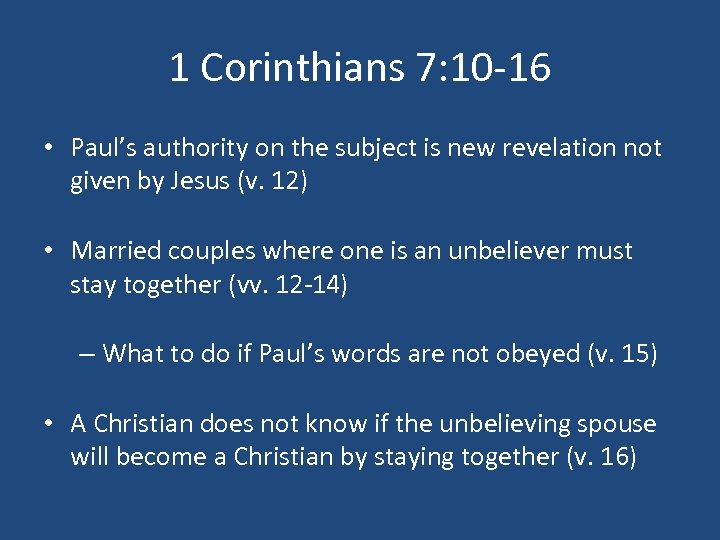 1 Corinthians 7:10-16

• Paul’s authority on the subject is new revelation not given by Jesus (v. 12)

• Married couples where one is an unbeliever must stay together (vv. 12-14)

– What to do if Paul’s words are not obeyed (v. 15)

• A Christian does not know if the unbelieving spouse will become a Christian by staying together (v. 16)